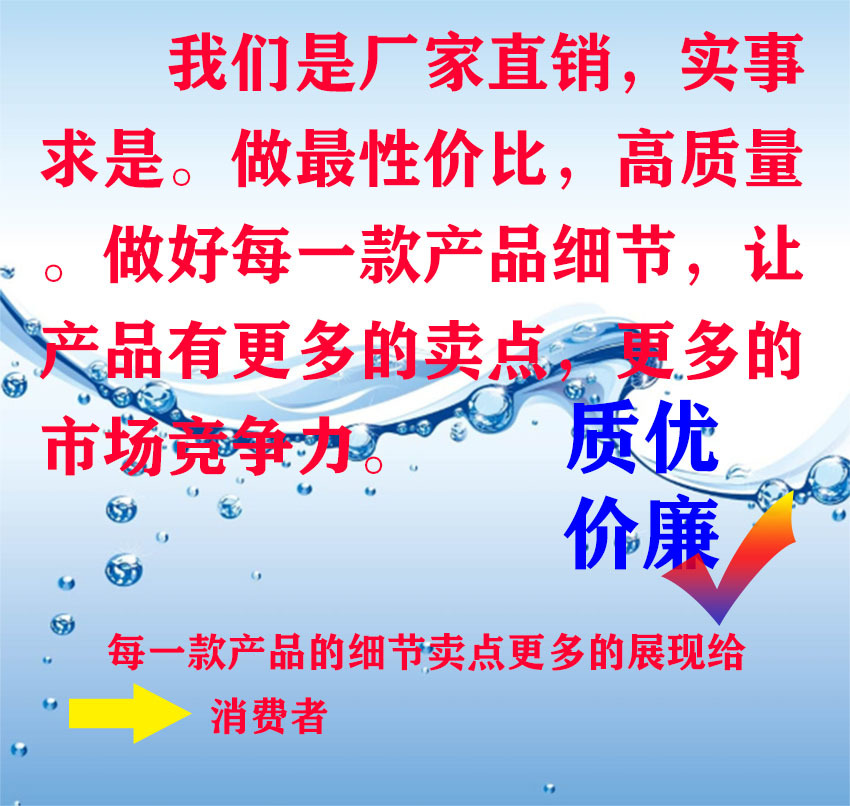 我们是厂家直销，实事求是。做最性价比，高质量。做好每一款产品细节，让产品有更多的卖点，更多的市场竞争力。

质优
价廉

每一款产品的细节卖点更多的展现给消费者